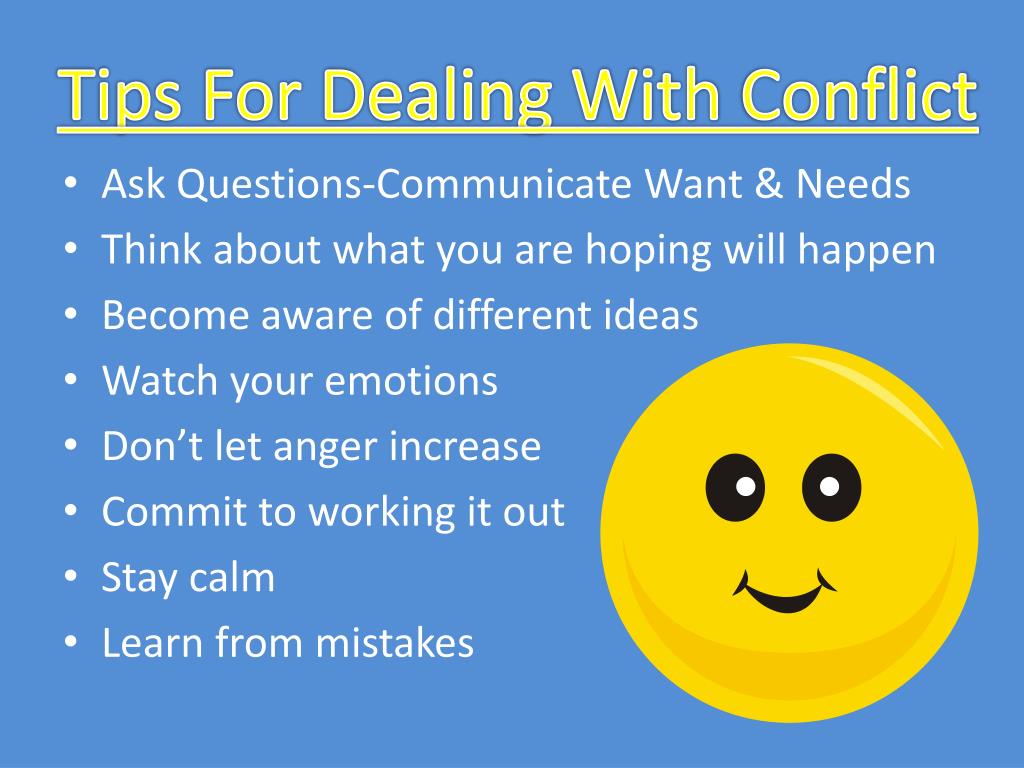 Tips For Dealing With Conflict

• Ask Questions-Communicate Want & Needs
• Think about what you are hoping will happen
• Become aware of different ideas
• Watch your emotions
• Don’t let anger increase
• Commit to working it out
• Stay calm
• Learn from mistakes